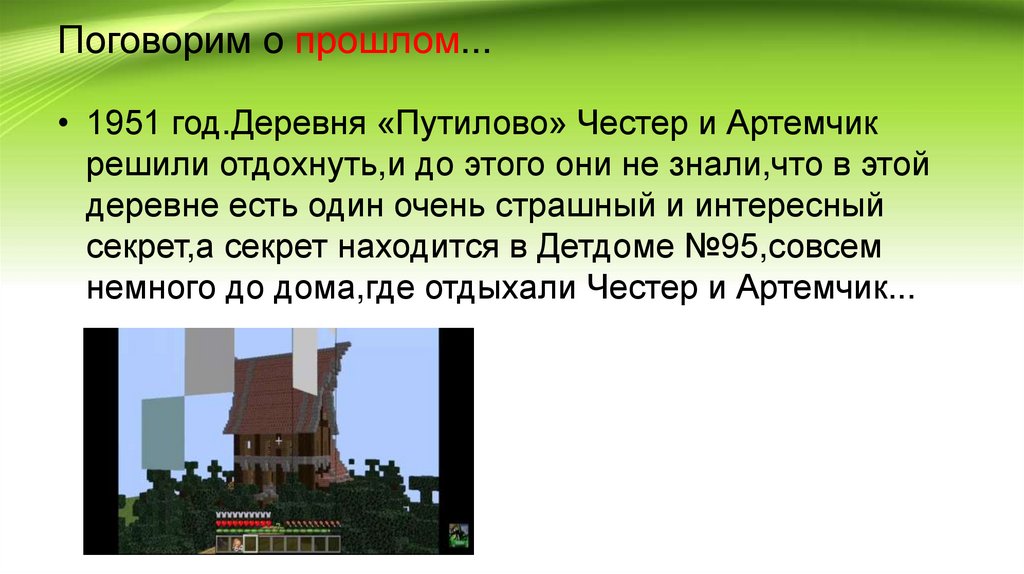 Поговорим о прошлом...

• 1951 год.Деревня «Путилово» Честер и Артемчик решили отдохнуть,и до этого они не знали,что в этой деревне есть один очень страшный и интересный секрет,а секрет находится в Детдоме №95,совсем немного до дома,где отдыхали Честер и Артемчик...